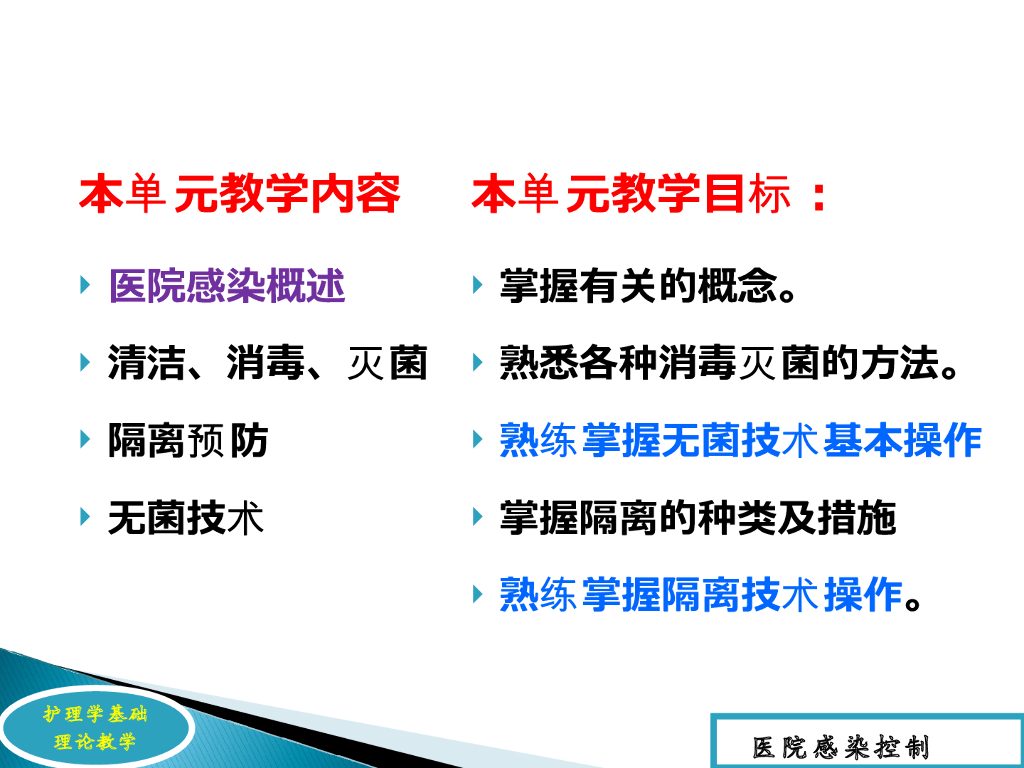 本单元教学内容

医院感染概述

清洁、消毒、灭菌

隔离预防

无菌技术

本单元教学目标：

掌握有关的概念。

熟悉各种消毒灭菌的方法。

熟练掌握无菌技术基本操作

掌握隔离的种类及措施

熟练掌握隔离技术操作。

护理学基础
理论教学

医院感染控制